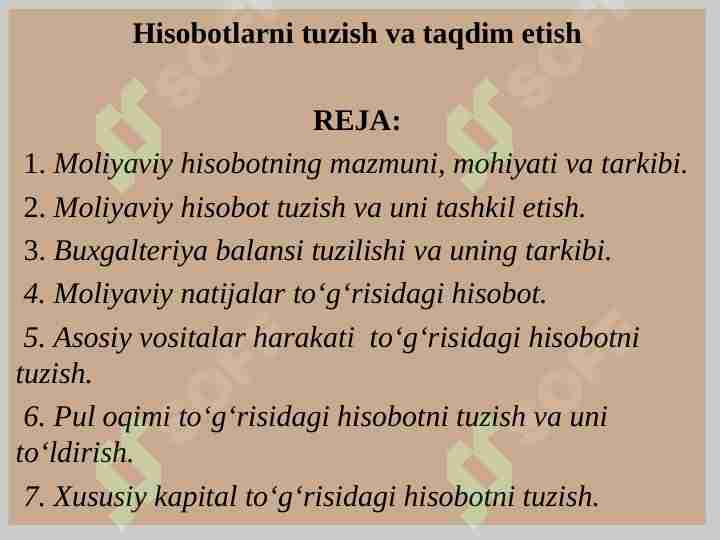 Hisobotlarni tuzish va taqdim etish

REJA:

1. Moliyaviy hisobotning mazmuni, mohiyati va tarkibi.

2. Moliyaviy hisobot tuzish va uni tashkil etish.

3. Buxgalteriya balansi tuzilishi va uning tarkibi.

4. Moliyaviy natijalar to‘g‘risidagi hisobot.

5. Asosiy vositalar harakati to‘g‘risidagi hisobotni tuzish.

6. Pul oqimi to‘g‘risidagi hisobotni tuzish va uni to‘ldirish.

7. Xususiy kapital to‘g‘risidagi hisobotni tuzish.